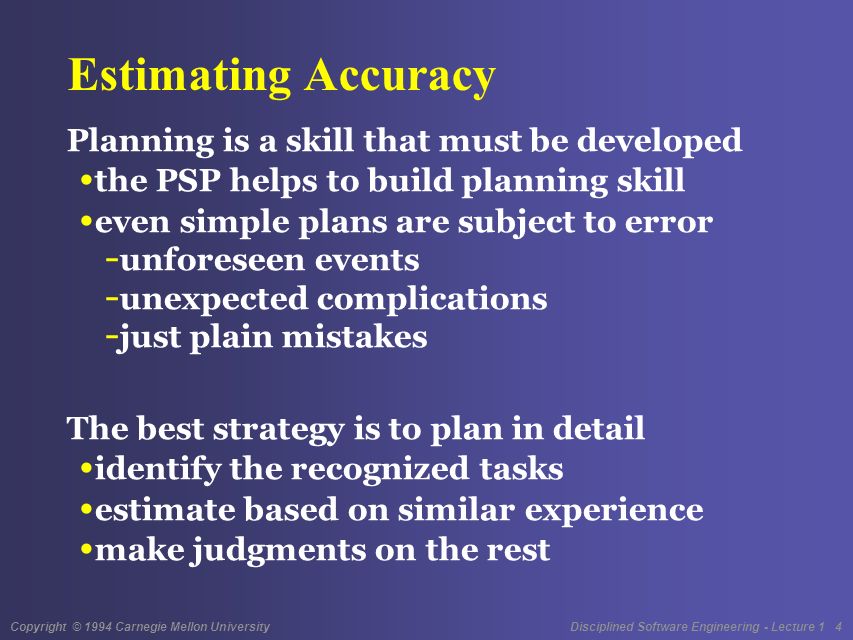 Estimating Accuracy

Planning is a skill that must be developed
•the PSP helps to build planning skill
•even simple plans are subject to error
-unforeseen events
-unexpected complications
-just plain mistakes

The best strategy is to plan in detail
•identify the recognized tasks
•estimate based on similar experience
•make judgments on the rest

Copyright © 1994 Carnegie Mellon University

Disciplined Software Engineering - Lecture 1 4